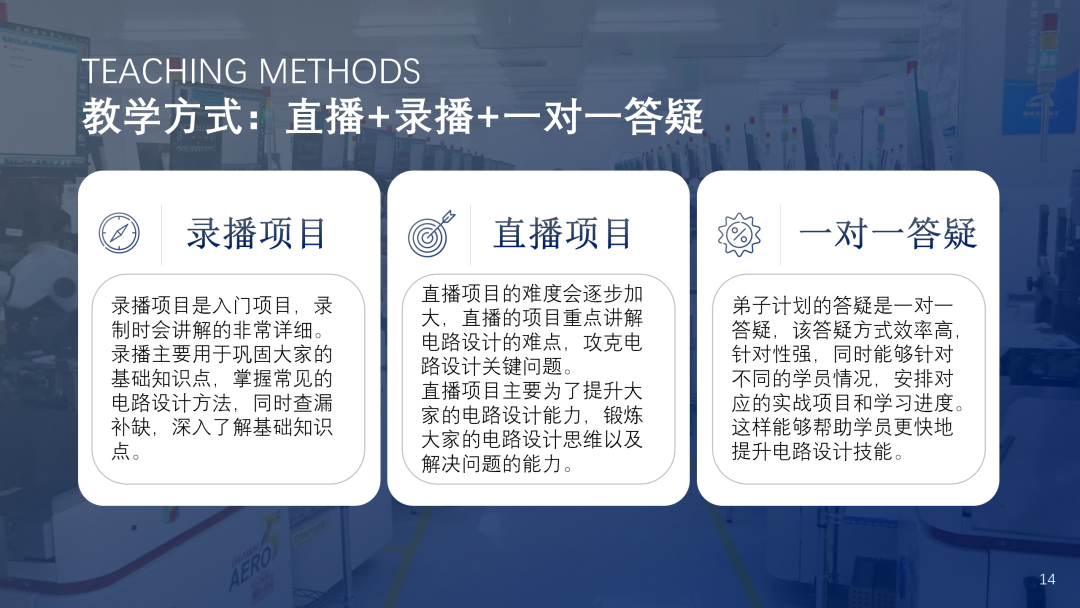 TEACHING METHODS
教学方式：直播+录播+一对一答疑

录播项目

录播项目是入门项目，录制时会讲解的非常详细。录播主要用于巩固大家的基础知识点，掌握常见的电路设计方法，同时查漏补缺，深入了解基础知识点。

直播项目

直播项目的难度会逐步加大，直播的项目重点讲解电路设计的难点，攻克电路设计关键问题。
直播项目主要为了提升大家的电路设计能力，锻炼大家的电路设计思维以及解决问题的能力。

一对一答疑

弟子计划的答疑是一对一答疑，该答疑方式效率高，针对性强，同时能够针对不同的学员情况，安排对应的实战项目和学习进度。这样能够帮助学员更快地提升电路设计技能。

AERO

14